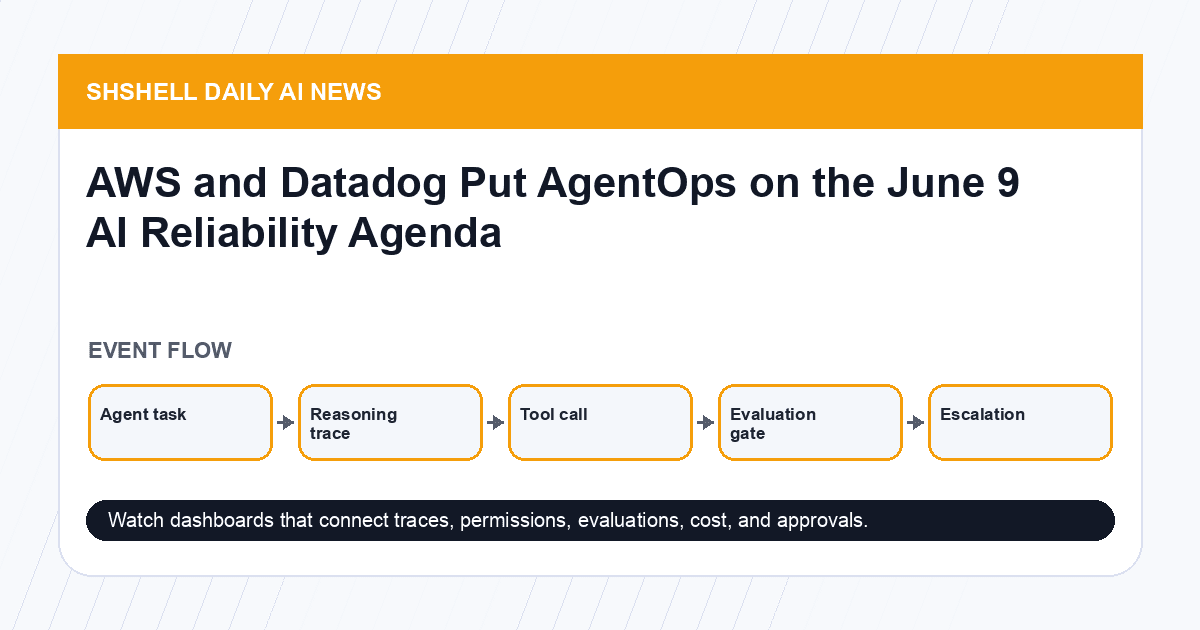 SHSHELL DAILY AI NEWS

AWS and Datadog Put AgentOps on the June 9 AI Reliability Agenda

EVENT FLOW

Agent task

Reasoning trace

Tool call

Evaluation gate

Escalation

Watch dashboards that connect traces, permissions, evaluations, cost, and approvals.